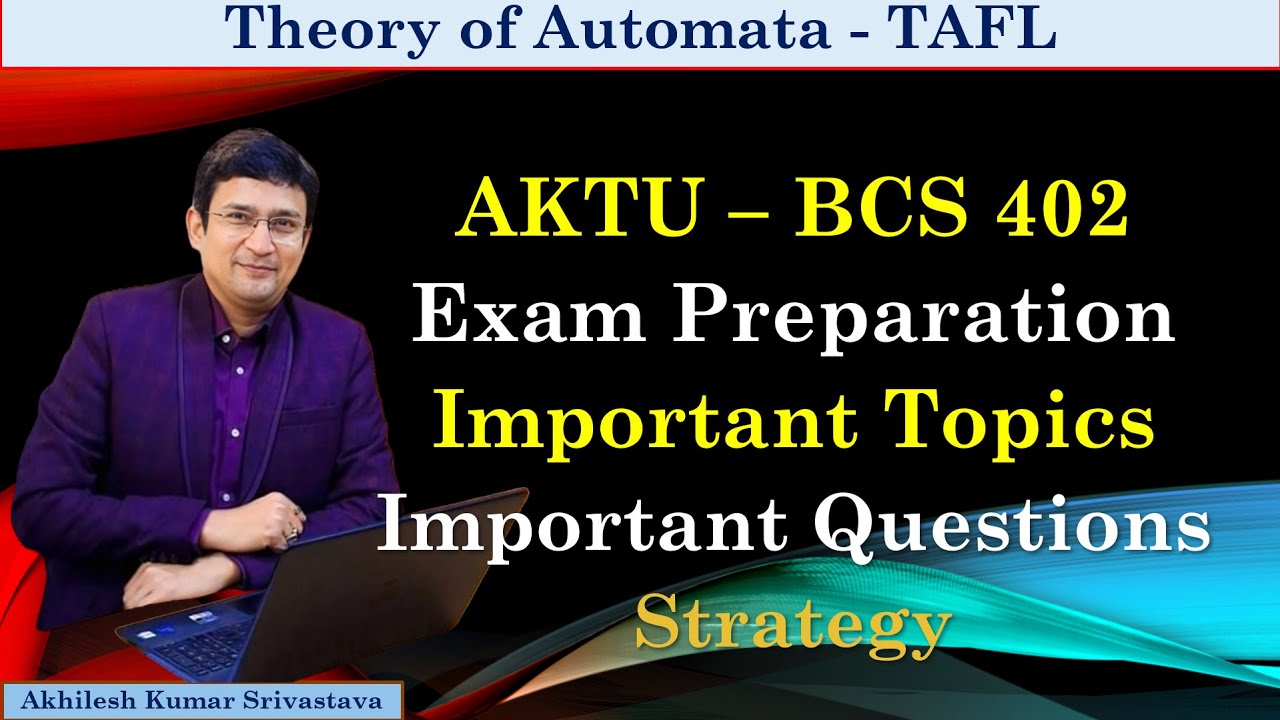 Theory of Automata - TAFL

AKTU – BCS 402
Exam Preparation
Important Topics
Important Questions
Strategy

Akhilesh Kumar Srivastava